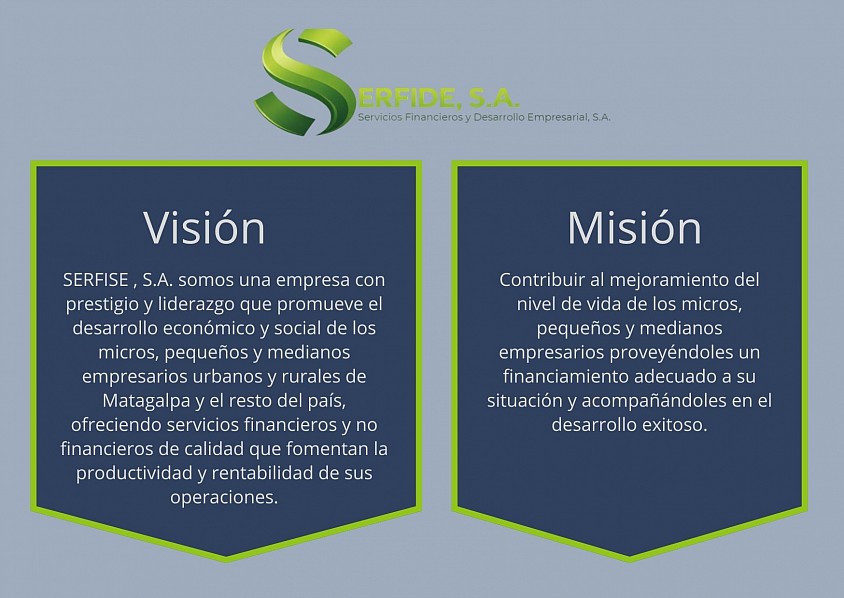 SERFIDE, S.A.
Servicios Financieros y Desarrollo Empresarial, S.A.

Visión

SERFISE , S.A. somos una empresa con prestigio y liderazgo que promueve el desarrollo económico y social de los micros, pequeños y medianos empresarios urbanos y rurales de Matagalpa y el resto del país, ofreciendo servicios financieros y no financieros de calidad que fomentan la productividad y rentabilidad de sus operaciones.

Misión

Contribuir al mejoramiento del nivel de vida de los micros, pequeños y medianos empresarios proveyéndoles un financiamiento adecuado a su situación y acompañándoles en el desarrollo exitoso.